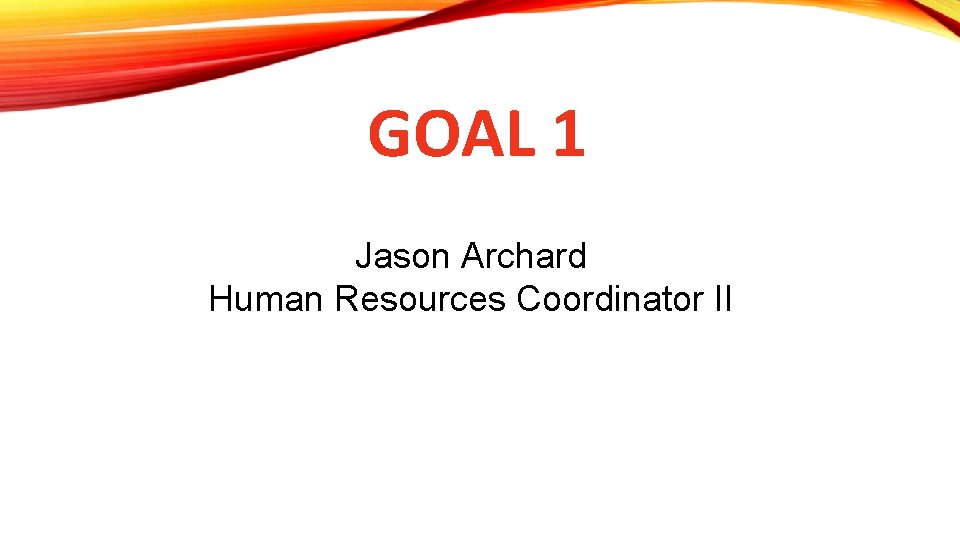 GOAL 1

Jason Archard
Human Resources Coordinator II